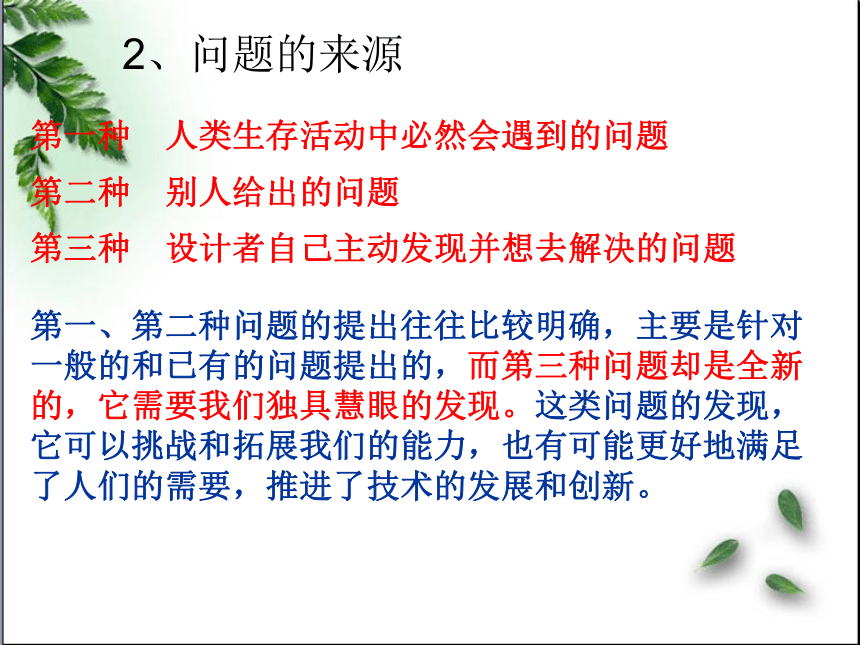 2、问题的来源

第一种　人类生存活动中必然会遇到的问题
第二种　别人给出的问题
第三种　设计者自己主动发现并想去解决的问题

第一、第二种问题的提出往往比较明确，主要是针对一般的和已有的问题提出的，而第三种问题却是全新的，它需要我们独具慧眼的发现。这类问题的发现，它可以挑战和拓展我们的能力，也有可能更好地满足了人们的需要，推进了技术的发展和创新。